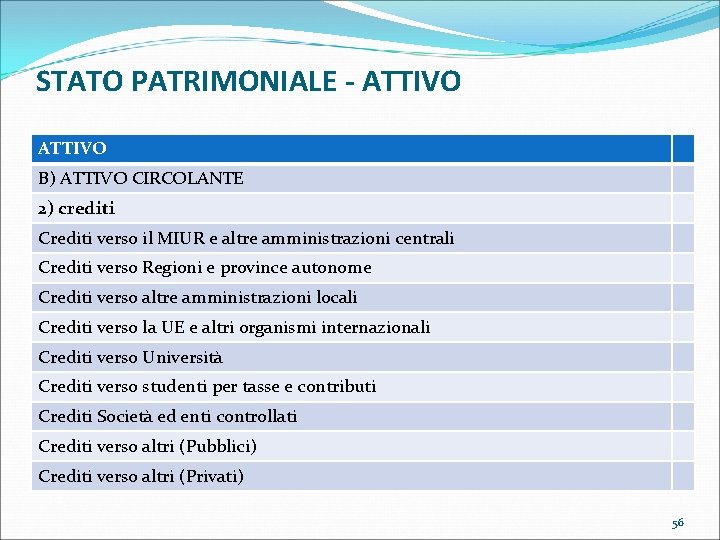 STATO PATRIMONIALE - ATTIVO

| ATTIVO | |
|---|---|
| B) ATTIVO CIRCOLANTE | |
| 2) crediti | |
| Crediti verso il MIUR e altre amministrazioni centrali | |
| Crediti verso Regioni e province autonome | |
| Crediti verso altre amministrazioni locali | |
| Crediti verso la UE e altri organismi internazionali | |
| Crediti verso Università | |
| Crediti verso studenti per tasse e contributi | |
| Crediti Società ed enti controllati | |
| Crediti verso altri (Pubblici) | |
| Crediti verso altri (Privati) | |

56